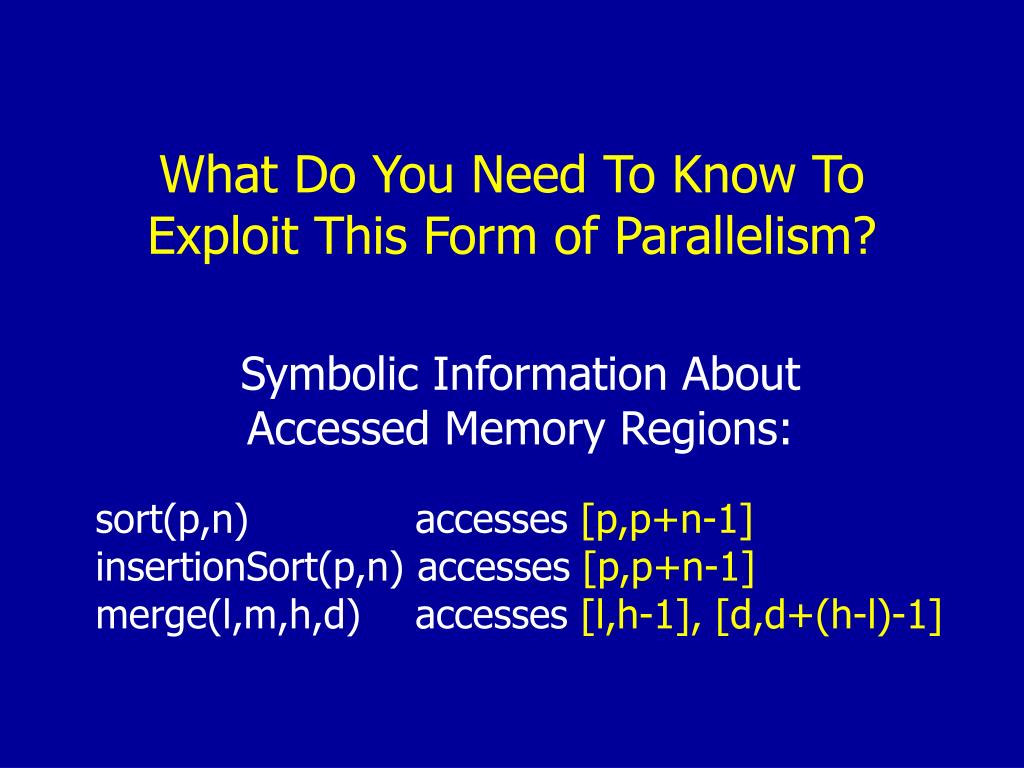 What Do You Need To Know To Exploit This Form of Parallelism?

Symbolic Information About Accessed Memory Regions:

sort(p,n) accesses [p,p+n-1]
insertionSort(p,n) accesses [p,p+n-1]
merge(l,m,h,d) accesses [l,h-1], [d,d+(h-l)-1]